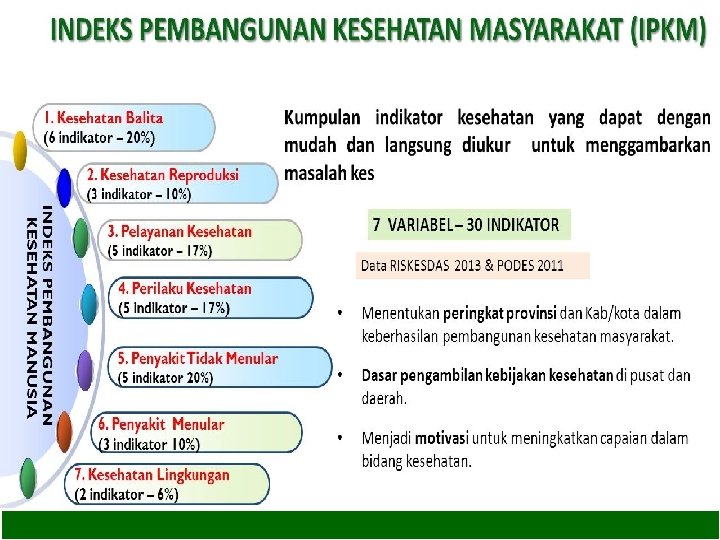 INDEKS PEMBANGUNAN KESEHATAN MASYARAKAT (IPKM)

INDEKS PEMBANGUNAN KESEHATAN MANUSIA

1. Kesehatan Balita
(6 indikator – 20%)

2. Kesehatan Reproduksi
(3 indikator – 10%)

3. Pelayanan Kesehatan
(5 indikator – 17%)

4. Perilaku Kesehatan
(5 indikator – 17%)

5. Penyakit Tidak Menular
(5 indikator 20%)

6. Penyakit Menular
(3 indikator 10%)

7. Kesehatan Lingkungan
(2 indikator – 6%)

Kumpulan indikator kesehatan yang dapat dengan mudah dan langsung diukur untuk menggambarkan masalah kes

7 VARIABEL – 30 INDIKATOR

Data RISKESDAS 2013 & PODES 2011

• Menentukan peringkat provinsi dan Kab/kota dalam keberhasilan pembangunan kesehatan masyarakat.

• Dasar pengambilan kebijakan kesehatan di pusat dan daerah.

• Menjadi motivasi untuk meningkatkan capaian dalam bidang kesehatan.